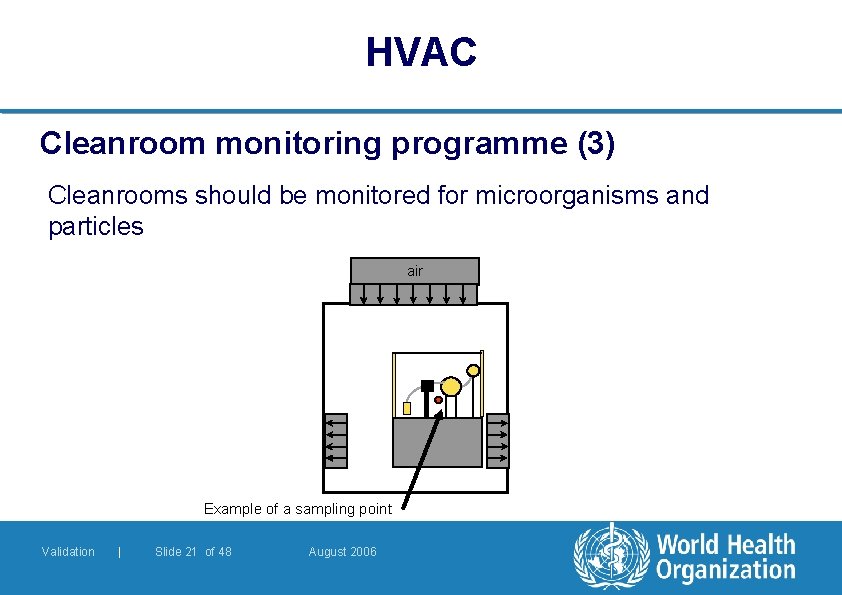 HVAC

Cleanroom monitoring programme (3)

Cleanrooms should be monitored for microorganisms and particles

air

Example of a sampling point

Validation | Slide 21 of 48 August 2006

World Health Organization